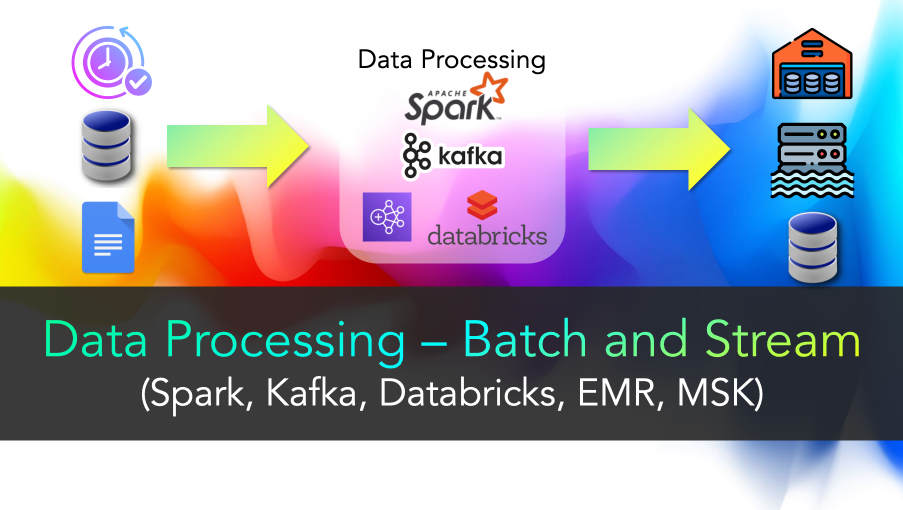 Data Processing

APACHE Spark

kafka

databricks

Data Processing – Batch and Stream
(Spark, Kafka, Databricks, EMR, MSK)